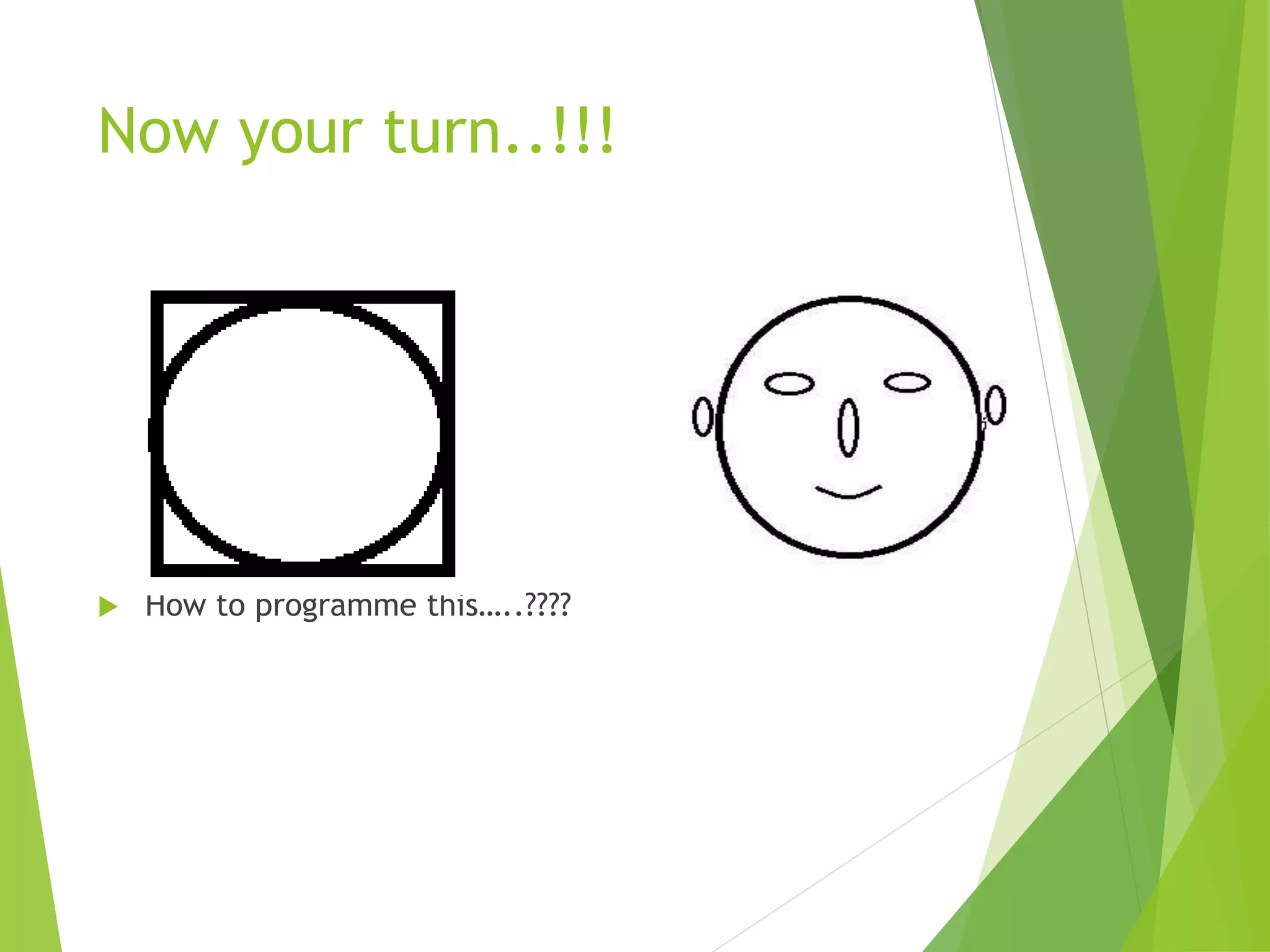 Now your turn..!!!

How to programme this…..????